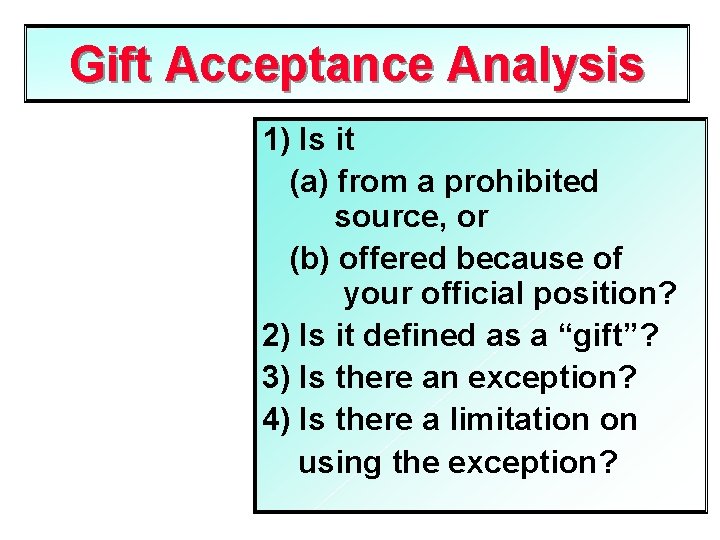 Gift Acceptance Analysis

1) Is it
(a) from a prohibited source, or
(b) offered because of your official position?
2) Is it defined as a “gift”?
3) Is there an exception?
4) Is there a limitation on using the exception?